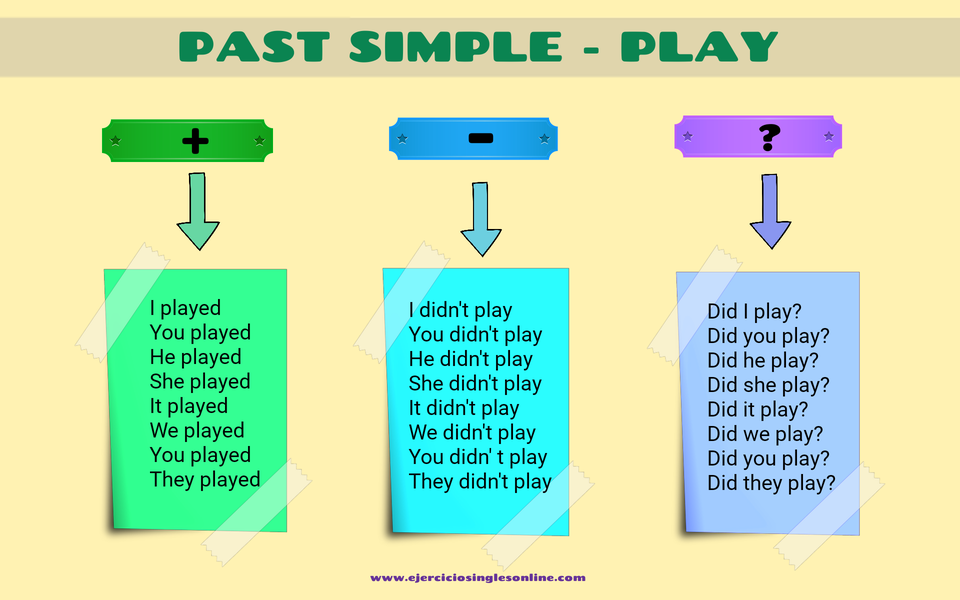 PAST SIMPLE - PLAY

+

I played
You played
He played
She played
It played
We played
You played
They played

-

I didn't play
You didn't play
He didn't play
She didn't play
It didn't play
We didn't play
You didn' t play
They didn't play

?

Did I play?
Did you play?
Did he play?
Did she play?
Did it play?
Did we play?
Did you play?
Did they play?

www.ejerciciosinglesonline.com